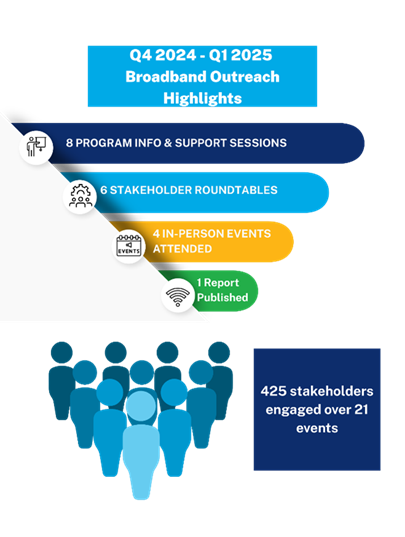 Q4 2024 - Q1 2025
Broadband Outreach
Highlights

8 PROGRAM INFO & SUPPORT SESSIONS

6 STAKEHOLDER ROUNDTABLES

EVENTS
4 IN-PERSON EVENTS ATTENDED

1 Report Published

425 stakeholders engaged over 21 events